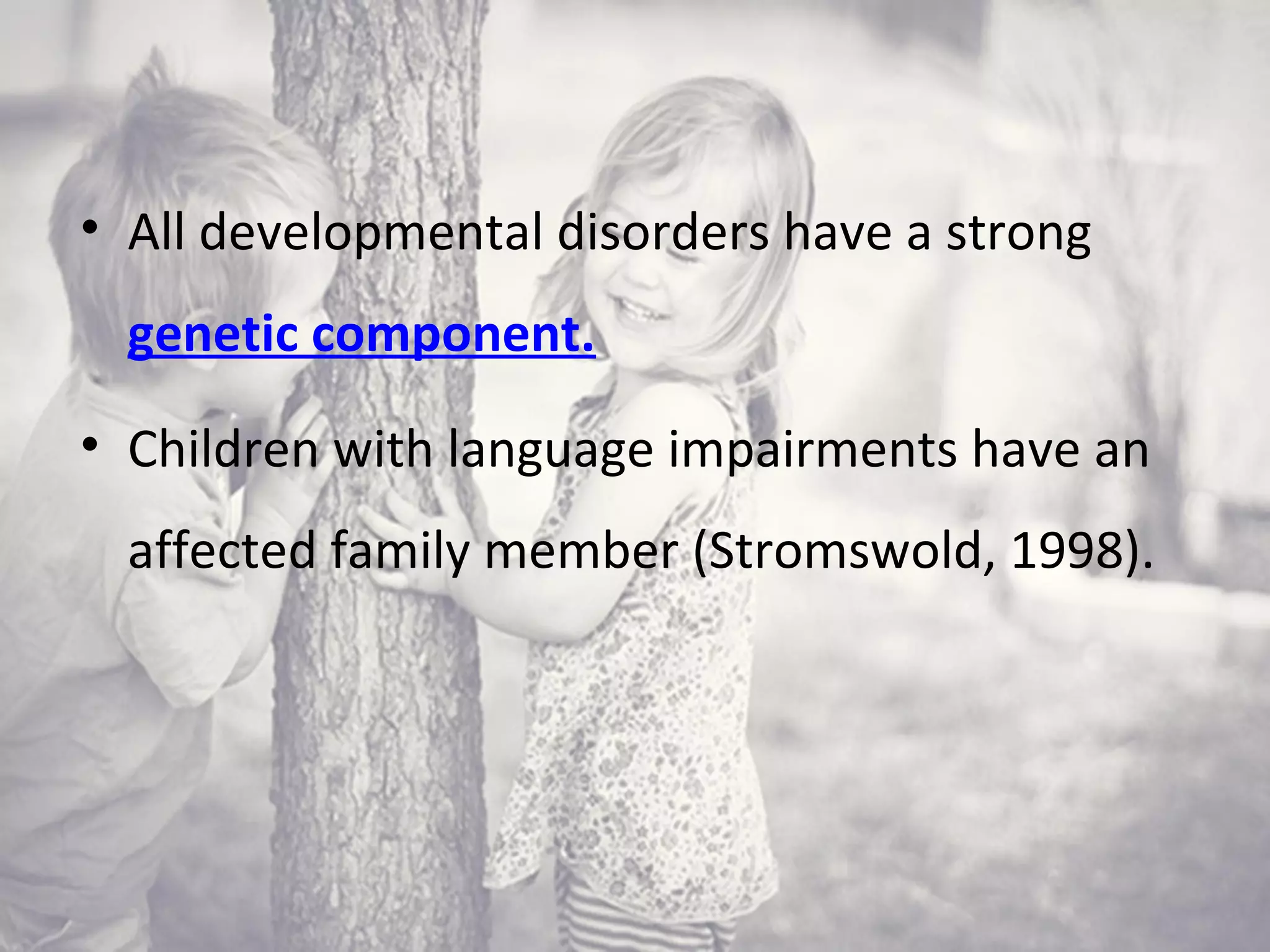 • All developmental disorders have a strong genetic component.

• Children with language impairments have an affected family member (Stromswold, 1998).